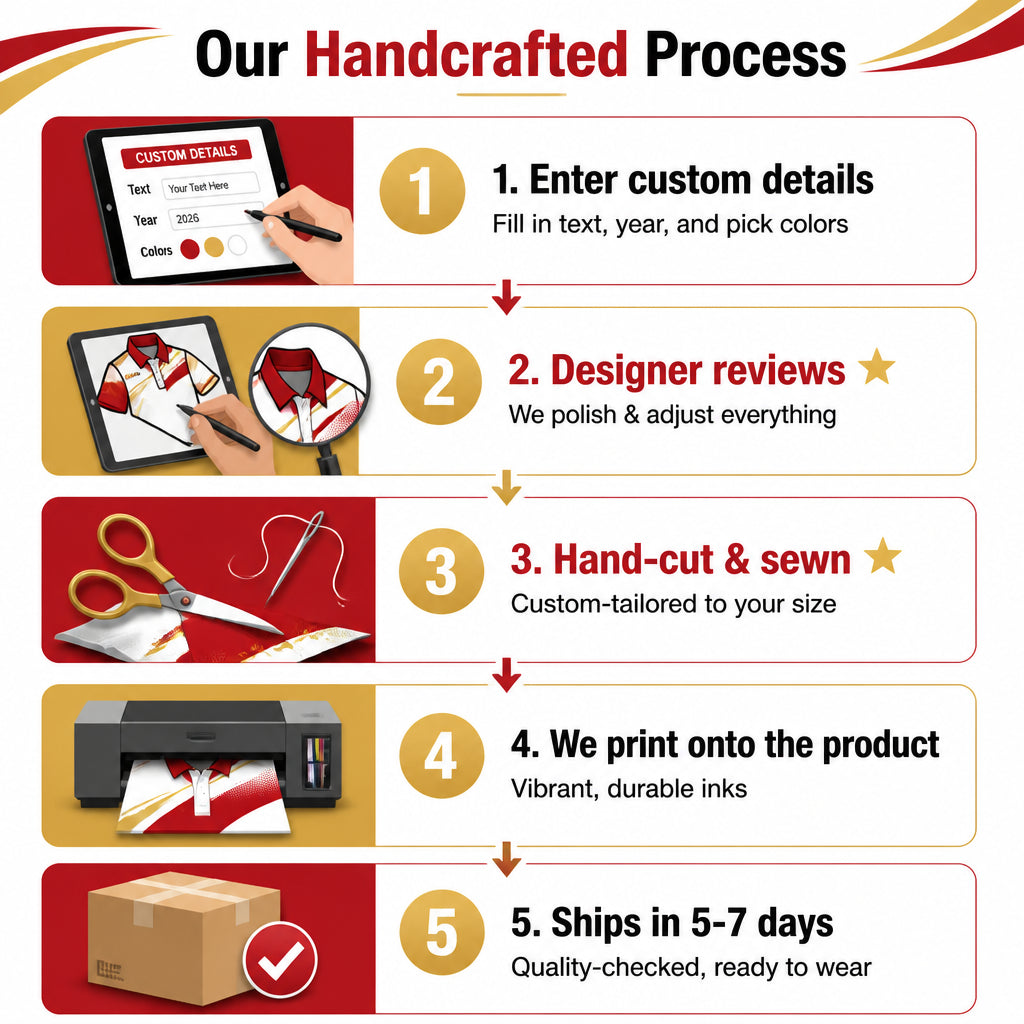 Our Handcrafted Process

CUSTOM DETAILS
Text Your Text Here
Year 2026
Colors

1
1. Enter custom details
Fill in text, year, and pick colors

2
2. Designer reviews
We polish & adjust everything

3
3. Hand-cut & sewn
Custom-tailored to your size

4
4. We print onto the product
Vibrant, durable inks

5
5. Ships in 5-7 days
Quality-checked, ready to wear